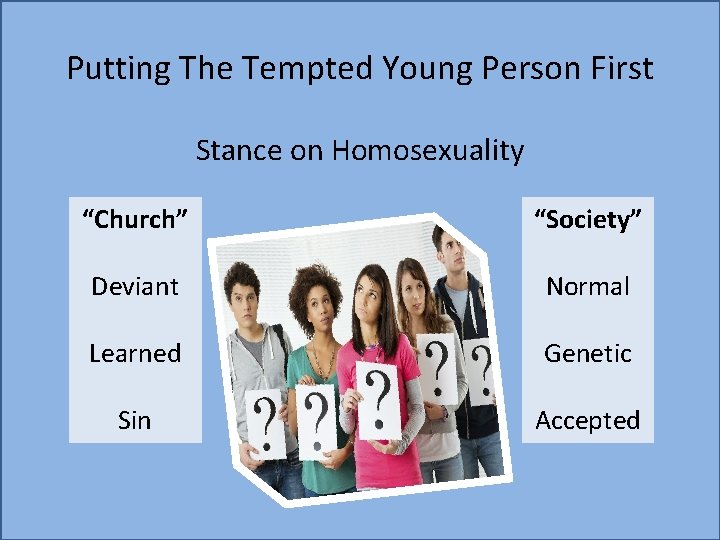 Putting The Tempted Young Person First

Stance on Homosexuality

“Church”

Deviant

Learned

Sin

?

?

?

?

?

“Society”

Normal

Genetic

Accepted